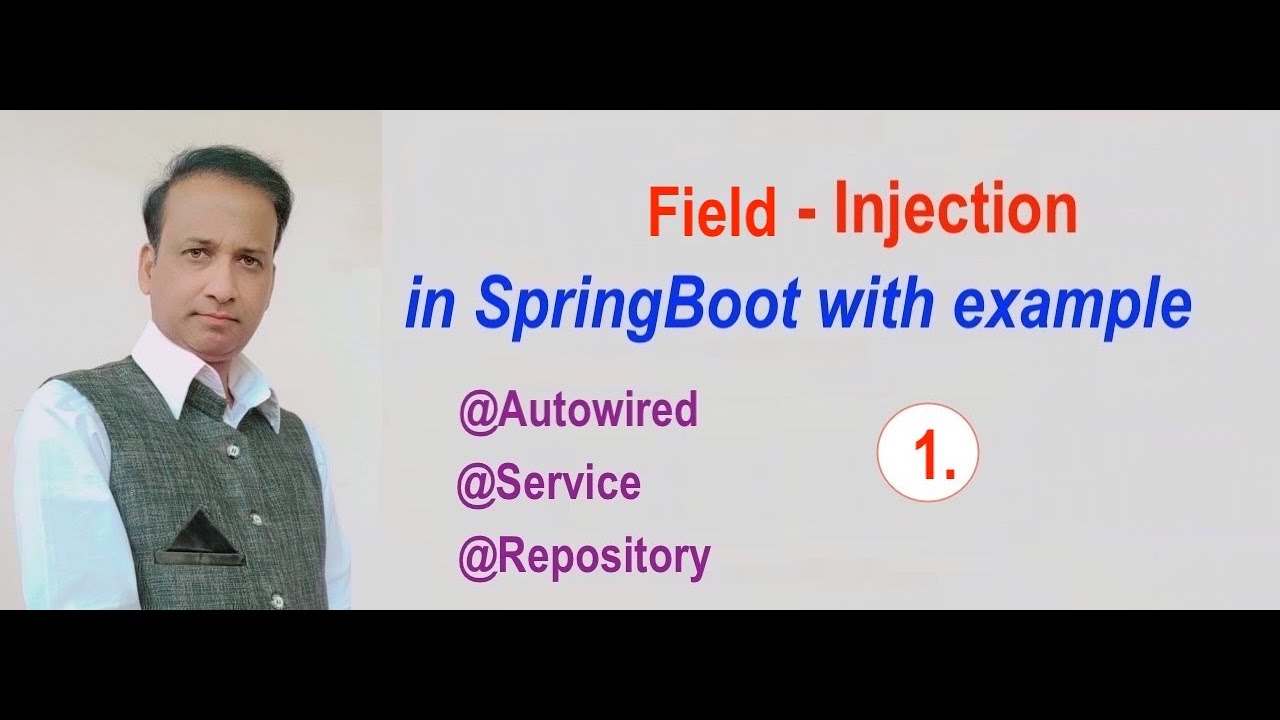 Field - Injection
in SpringBoot with example

@Autowired
@Service
@Repository

1.